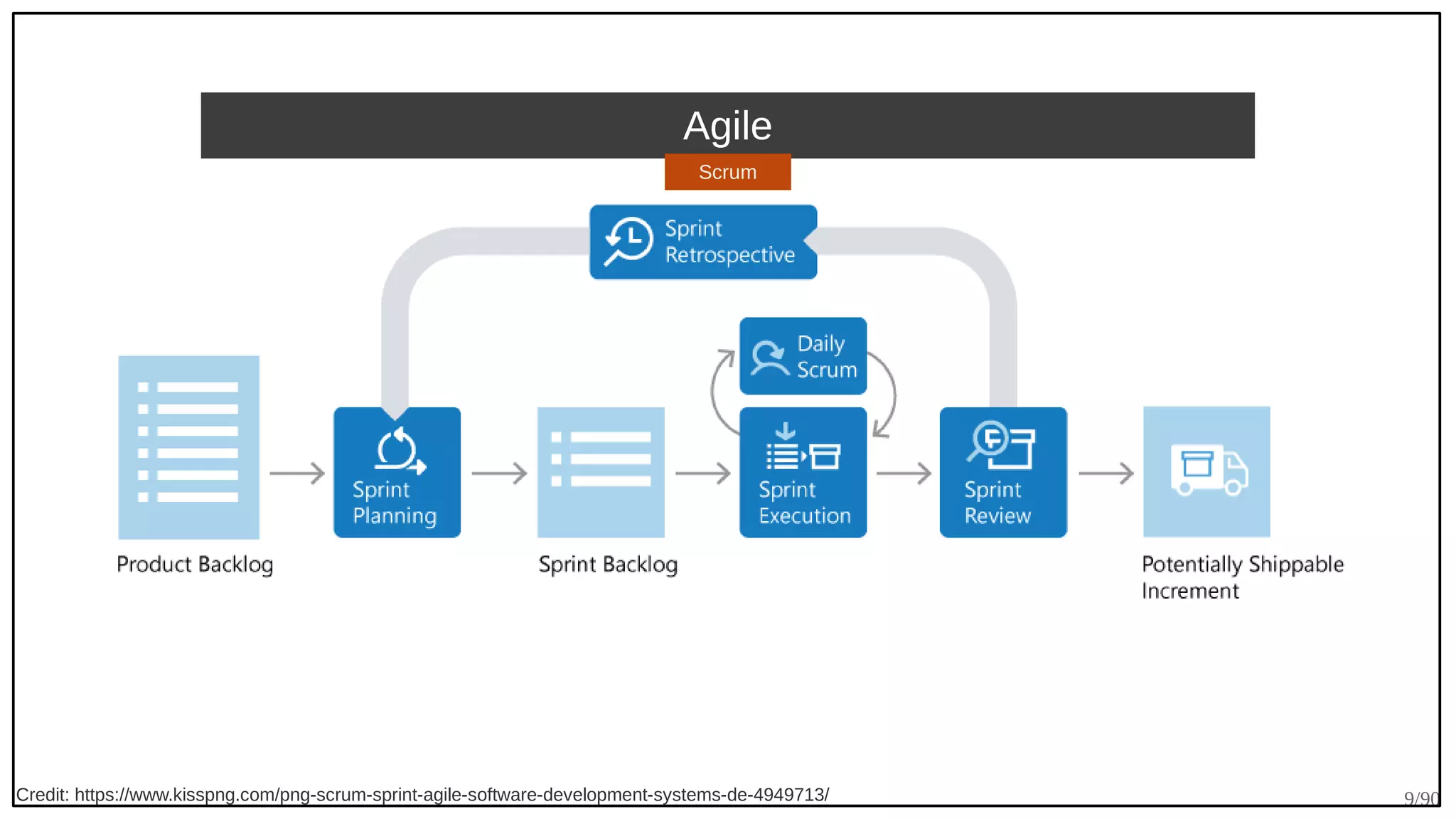 Agile

Scrum

Sprint Retrospective

Daily Scrum

Product Backlog

Sprint Planning

Sprint Backlog

Sprint Execution

Sprint Review

Potentially Shippable Increment

Credit: https://www.kisspng.com/png-scrum-sprint-agile-software-development-systems-de-4949713/

9/90